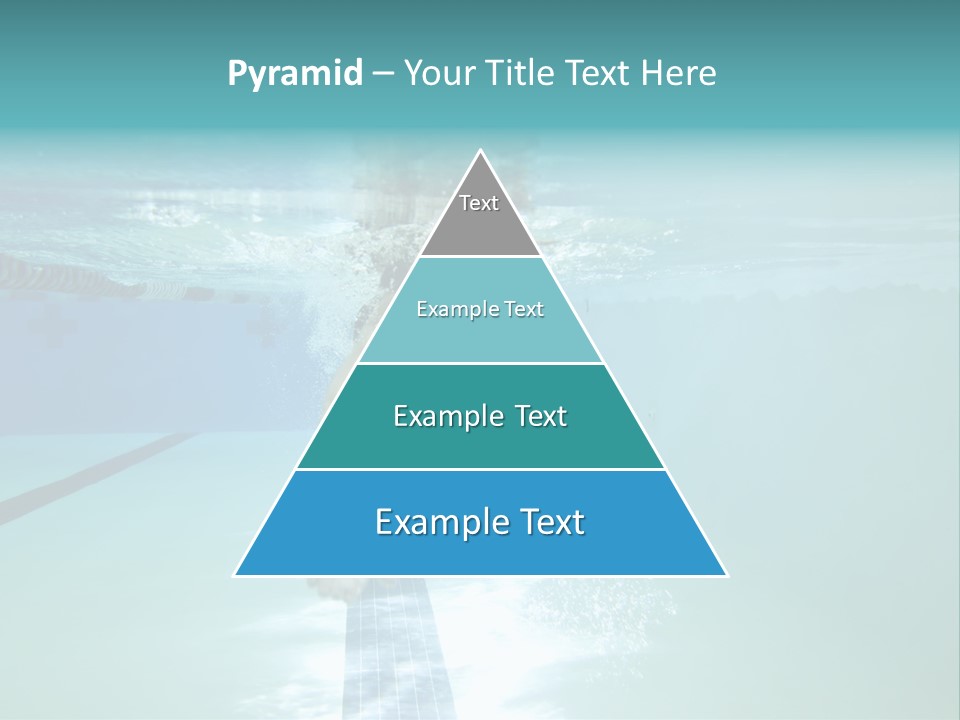 Pyramid – Your Title Text Here

Text

Example Text

Example Text

Example Text